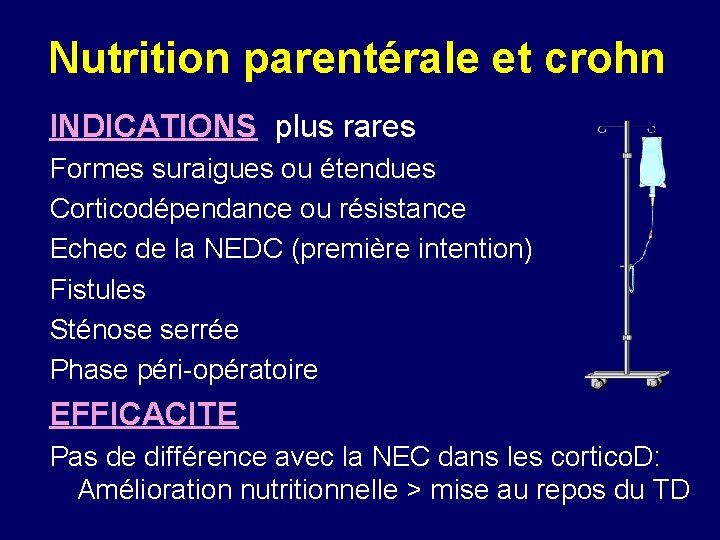 Nutrition parentérale et crohn

INDICATIONS plus rares

Formes suraigues ou étendues

Corticodépendance ou résistance

Echec de la NEDC (première intention)

Fistules

Sténose serrée

Phase péri-opératoire

EFFICACITE

Pas de différence avec la NEC dans les corticoD: Amélioration nutritionnelle > mise au repos du TD